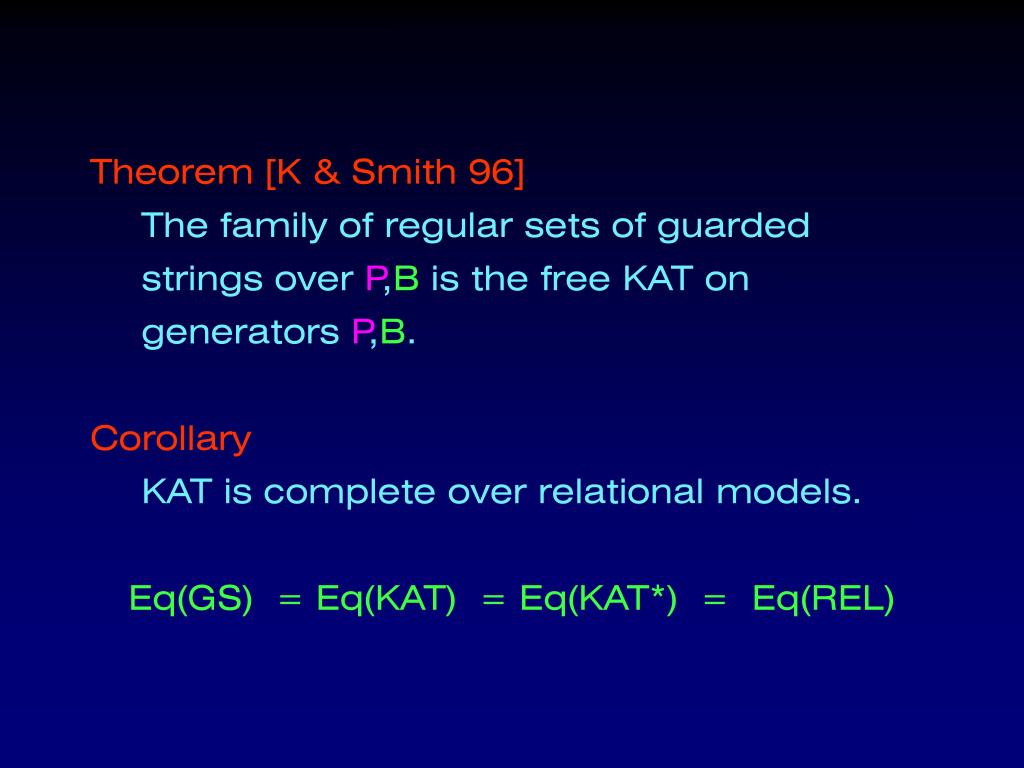 Theorem [K & Smith 96]
The family of regular sets of guarded strings over P,B is the free KAT on generators P,B.

Corollary
KAT is complete over relational models.

Eq(GS) = Eq(KAT) = Eq(KAT*) = Eq(REL)